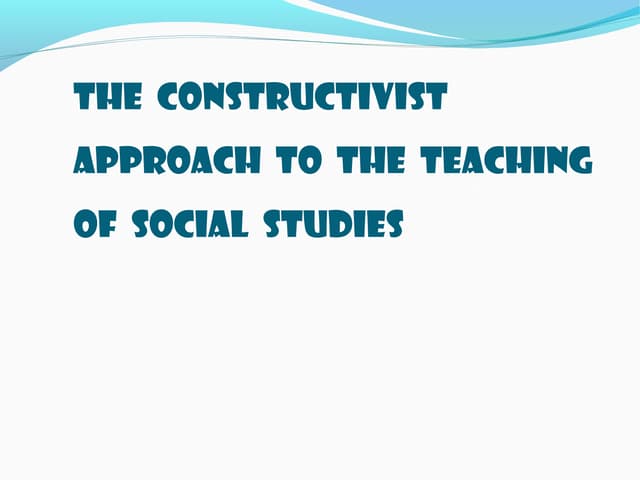 THE CONSTRUCTIVIST APPROACH TO THE TEACHING OF SOCIAL STUDIES